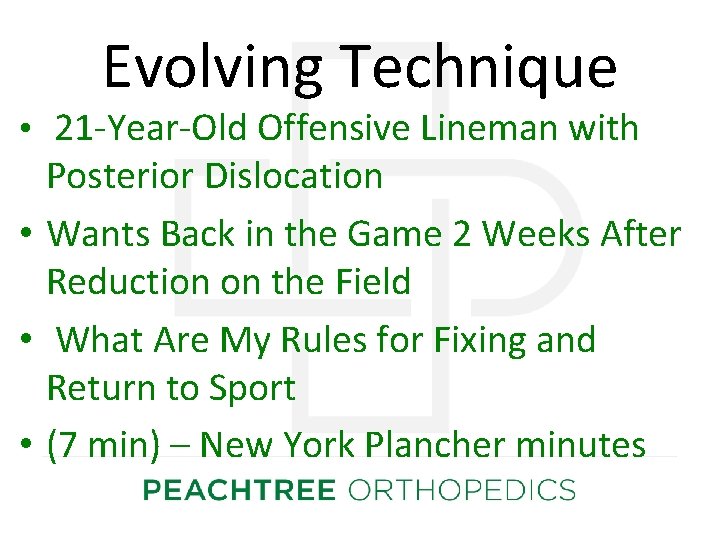 Evolving Technique

• 21-Year-Old Offensive Lineman with Posterior Dislocation

• Wants Back in the Game 2 Weeks After Reduction on the Field

• What Are My Rules for Fixing and Return to Sport

• (7 min) – New York Plancher minutes

PEACHTREE ORTHOPEDICS